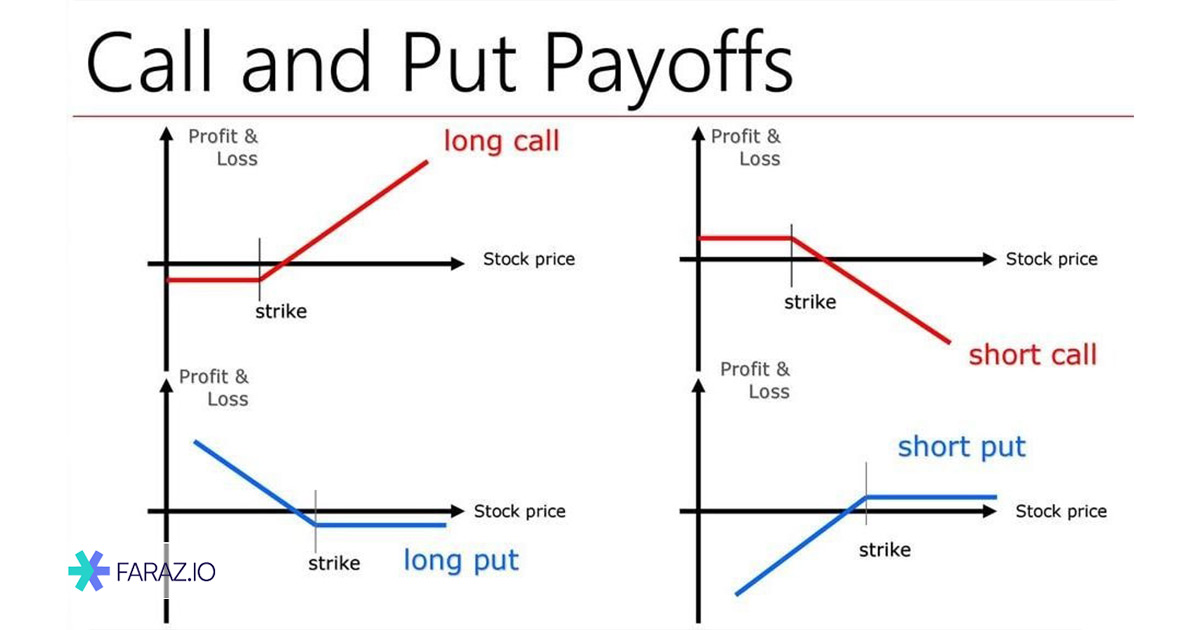 Call and Put Payoffs

Profit & Loss

long call

Stock price

strike

Profit & Loss

Stock price

strike

short call

Profit & Loss

Stock price

strike

long put

Profit & Loss

short put

Stock price

strike

FARAZ.IO